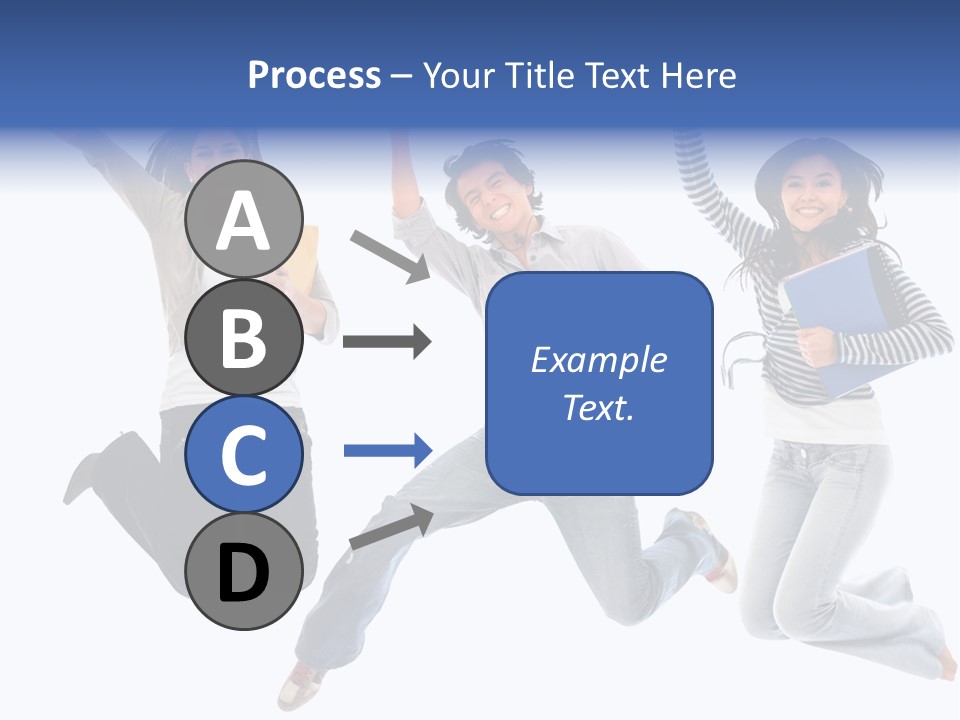 Process – Your Title Text Here

A

B

C

D

Example Text.